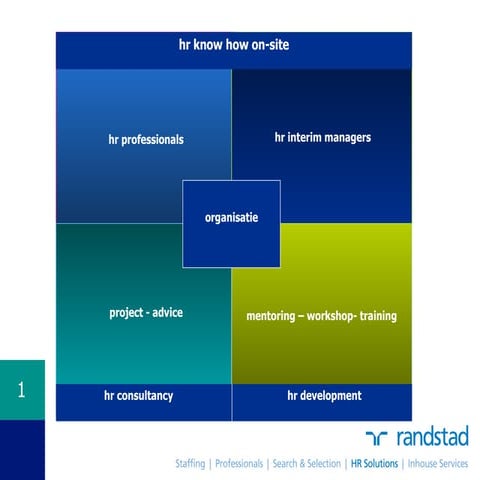 hr know how on-site

hr professionals

hr interim managers

organisatie

project - advice

mentoring – workshop- training

1

hr consultancy

hr development

randstad

Staffing | Professionals | Search & Selection | HR Solutions | Inhouse Services